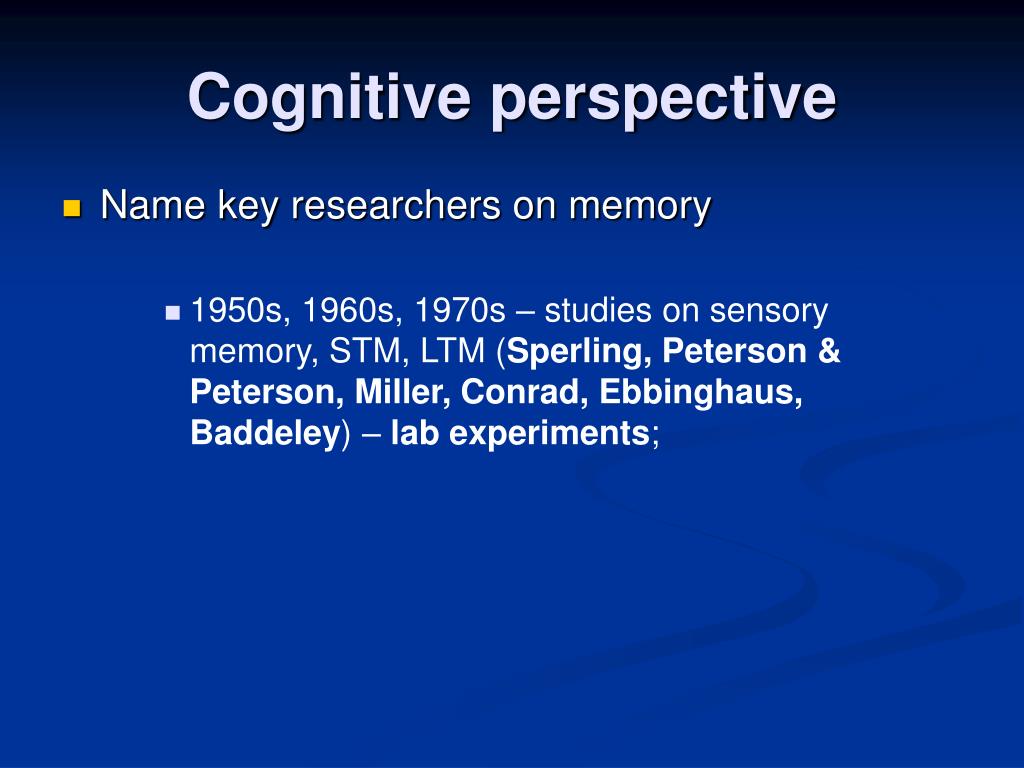 Cognitive perspective

Name key researchers on memory

1950s, 1960s, 1970s – studies on sensory memory, STM, LTM (Sperling, Peterson & Peterson, Miller, Conrad, Ebbinghaus, Baddeley) – lab experiments;